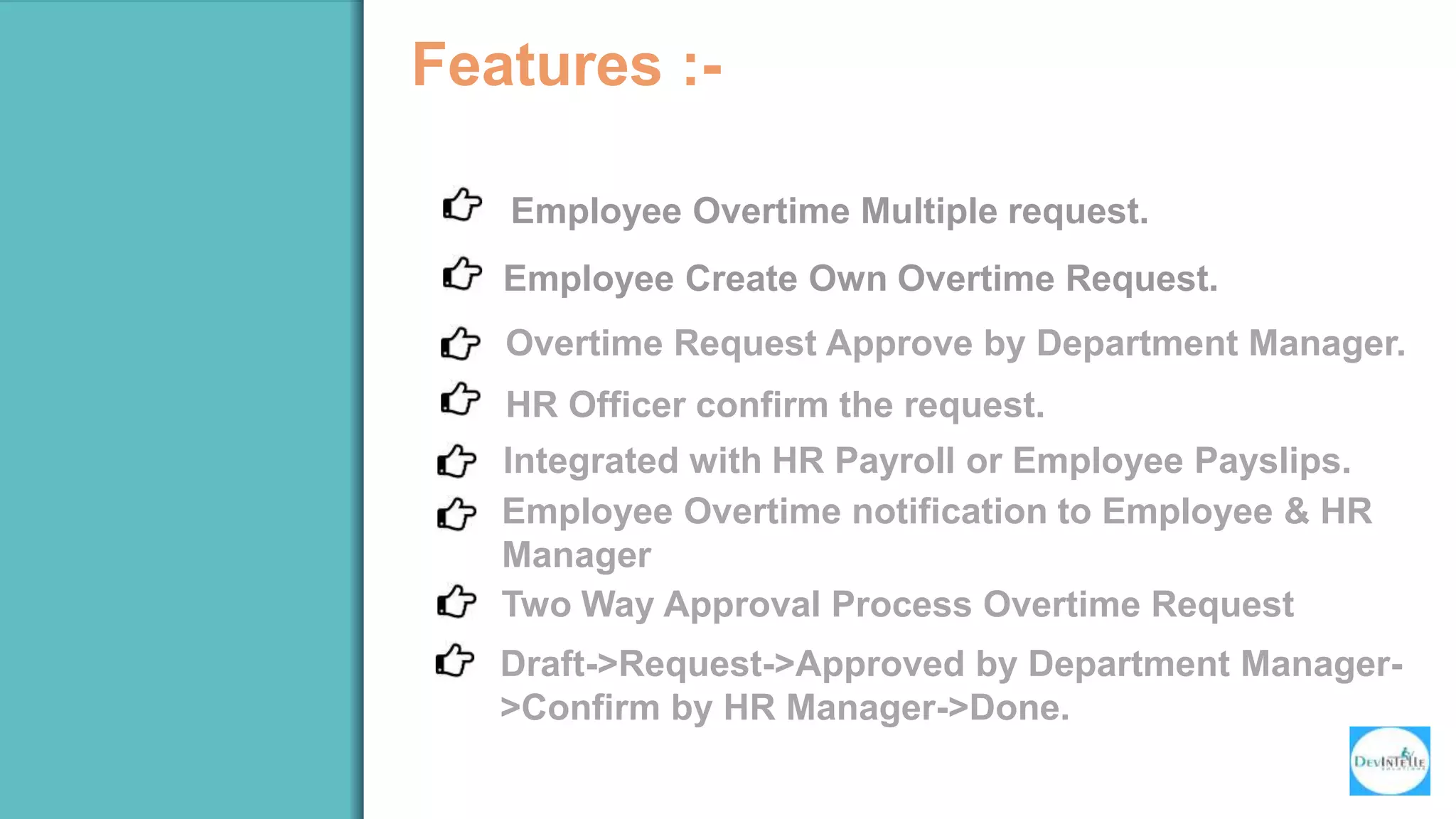 Features :-

Employee Overtime Multiple request.

Employee Create Own Overtime Request.

Overtime Request Approve by Department Manager.

HR Officer confirm the request.

Integrated with HR Payroll or Employee Payslips.

Employee Overtime notification to Employee & HR Manager

Two Way Approval Process Overtime Request

Draft->Request->Approved by Department Manager->Confirm by HR Manager->Done.

DevIntelle